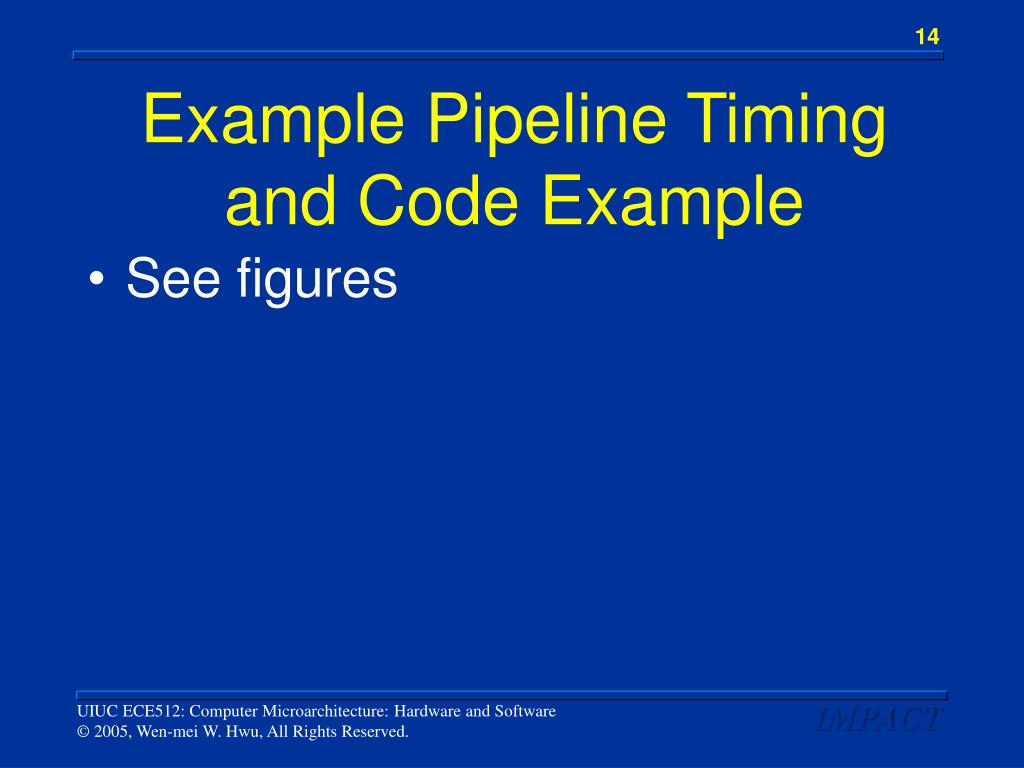 14

Example Pipeline Timing and Code Example

• See figures

UIUC ECE512: Computer Microarchitecture: Hardware and Software
© 2005, Wen-mei W. Hwu, All Rights Reserved.

IMPACT